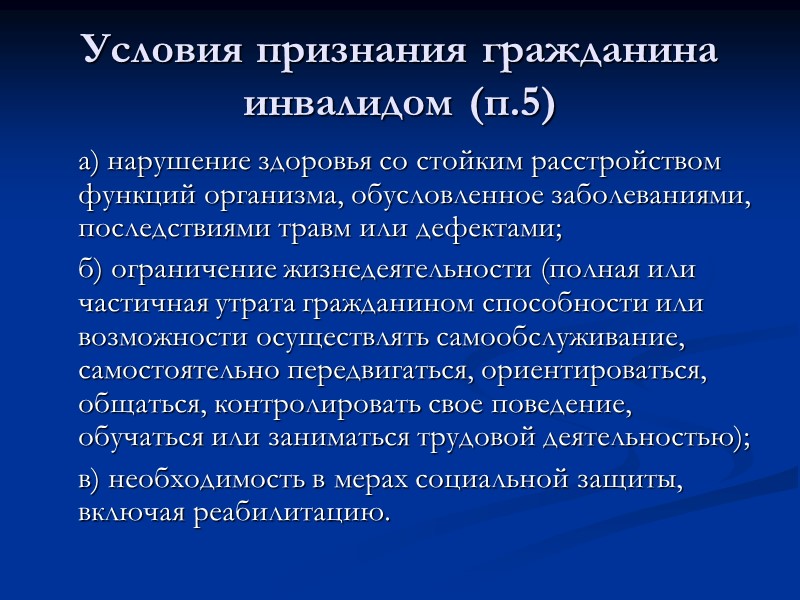 Условия признания гражданина инвалидом (п.5)

а) нарушение здоровья со стойким расстройством функций организма, обусловленное заболеваниями, последствиями травм или дефектами;

б) ограничение жизнедеятельности (полная или частичная утрата гражданином способности или возможности осуществлять самообслуживание, самостоятельно передвигаться, ориентироваться, общаться, контролировать свое поведение, обучаться или заниматься трудовой деятельностью);

в) необходимость в мерах социальной защиты, включая реабилитацию.